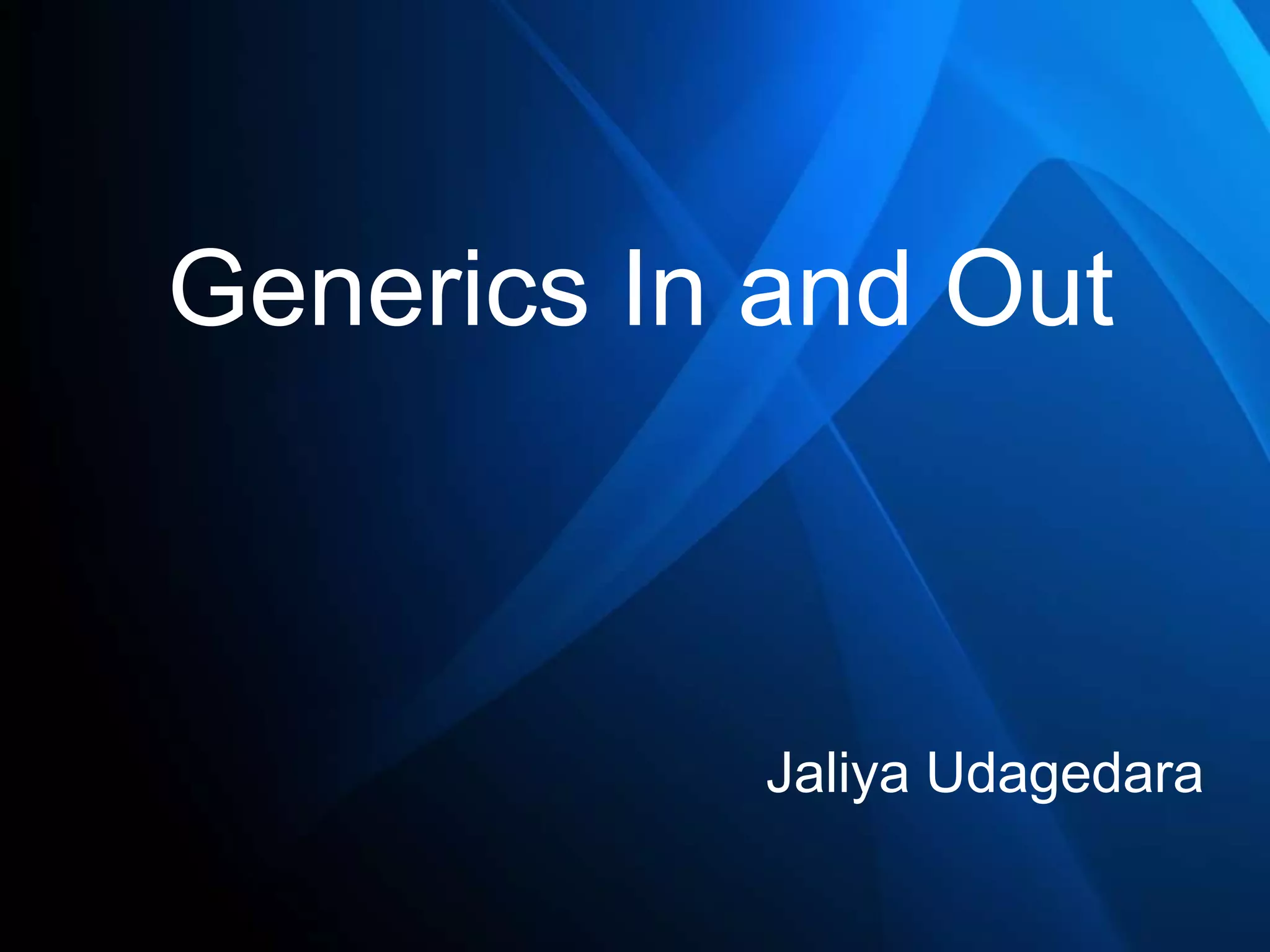 Generics In and Out

Jaliya Udagedara